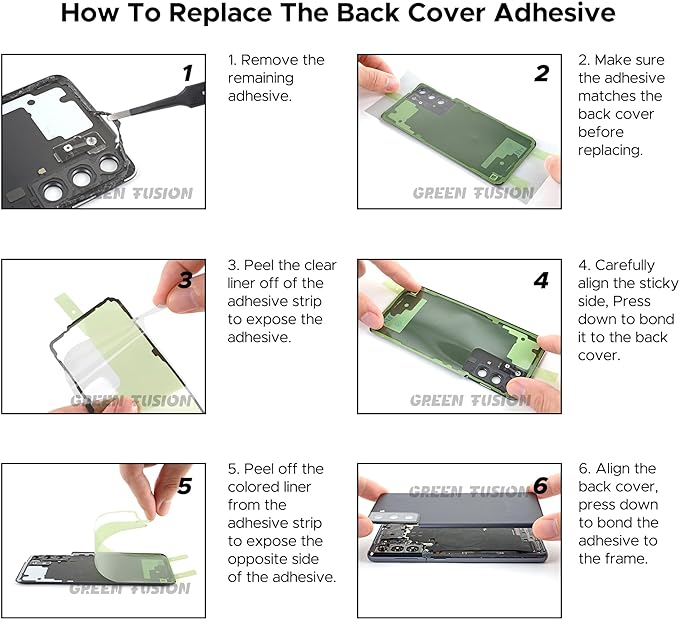 How To Replace The Back Cover Adhesive

1

GREEN FUSION

1. Remove the remaining adhesive.

2

GREEN FUSION

2. Make sure the adhesive matches the back cover before replacing.

3

GREEN FUSION

3. Peel the clear liner off of the adhesive strip to expose the adhesive.

4

GREEN FUSION

4. Carefully align the sticky side, Press down to bond it to the back cover.

5

GREEN FUSION

5. Peel off the colored liner from the adhesive strip to expose the opposite side of the adhesive.

6

GREEN FUSION

6. Align the back cover, press down to bond the adhesive to the frame.